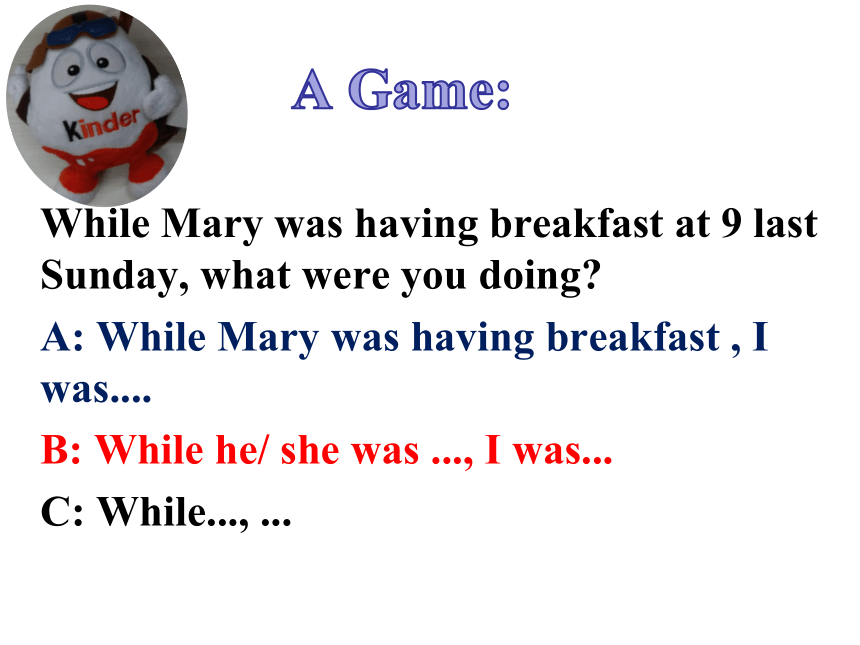 Kinder

A Game:

While Mary was having breakfast at 9 last Sunday, what were you doing?

A: While Mary was having breakfast , I was....

B: While he/ she was ..., I was...

C: While..., ...